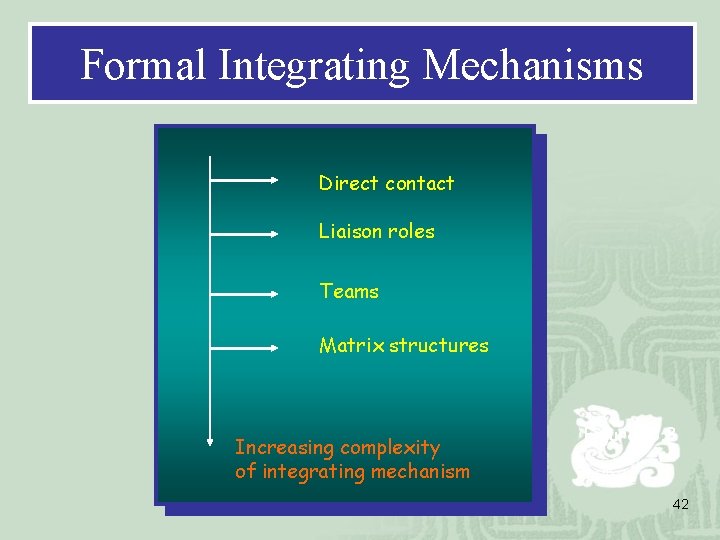 Formal Integrating Mechanisms

Direct contact

Liaison roles

Teams

Matrix structures

Increasing complexity of integrating mechanism

42